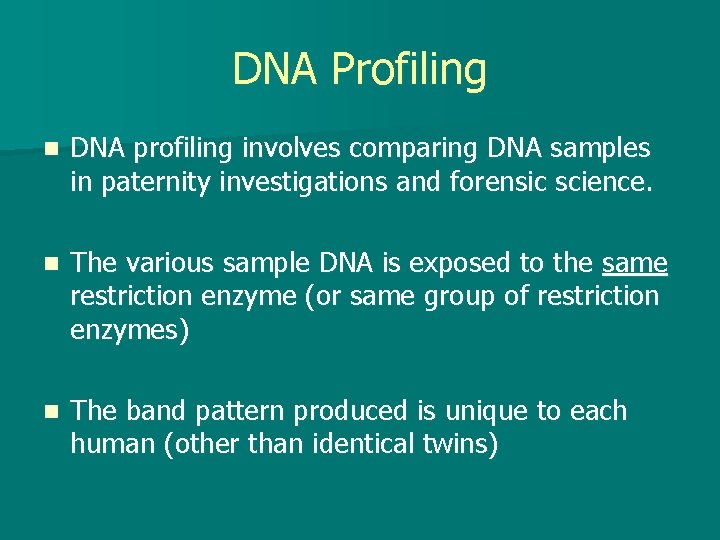 DNA Profiling

- DNA profiling involves comparing DNA samples in paternity investigations and forensic science.

- The various sample DNA is exposed to the same restriction enzyme (or same group of restriction enzymes)

- The band pattern produced is unique to each human (other than identical twins)